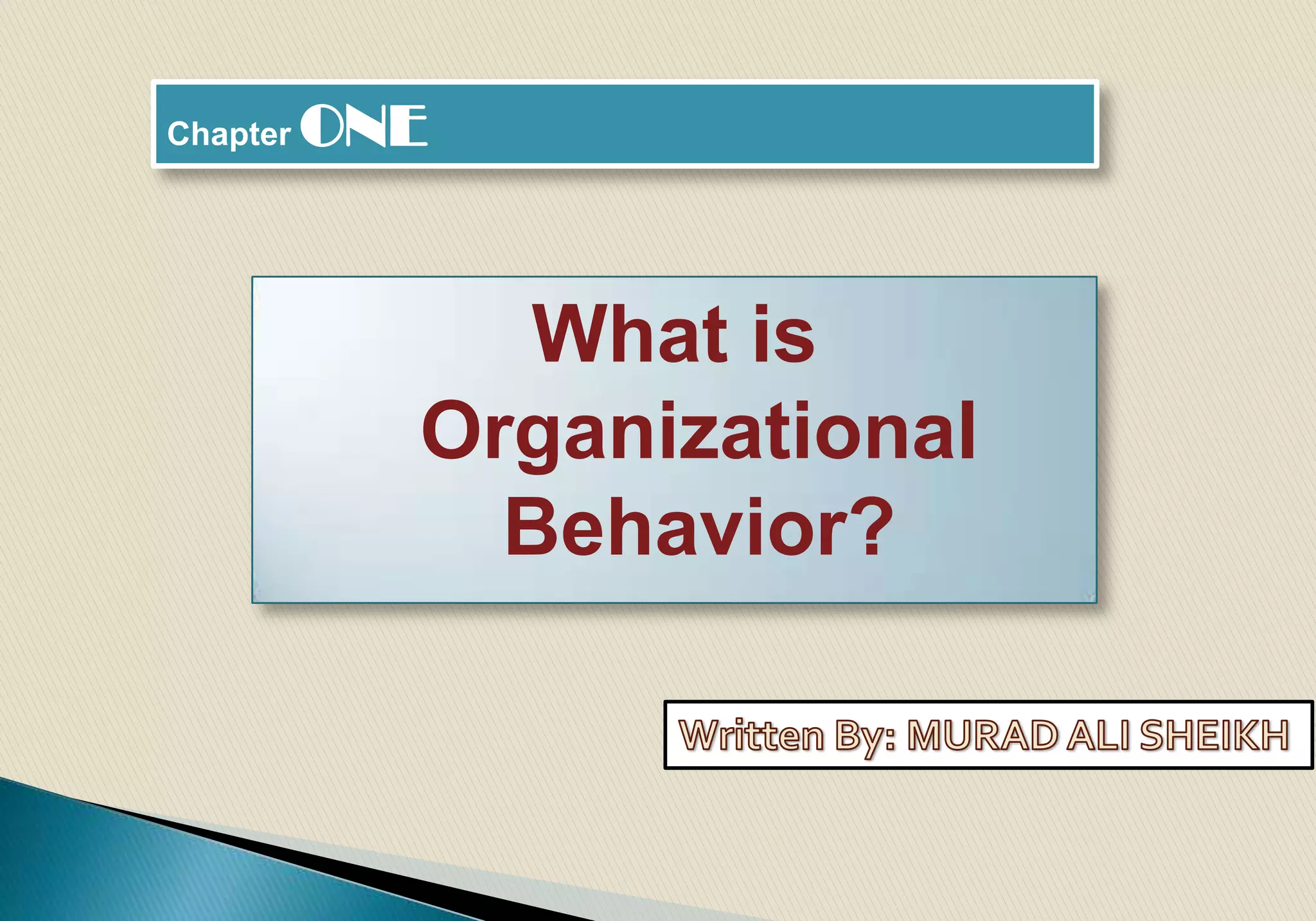 Chapter ONE

What is Organizational Behavior?

Written By: MURAD ALI SHEIKH